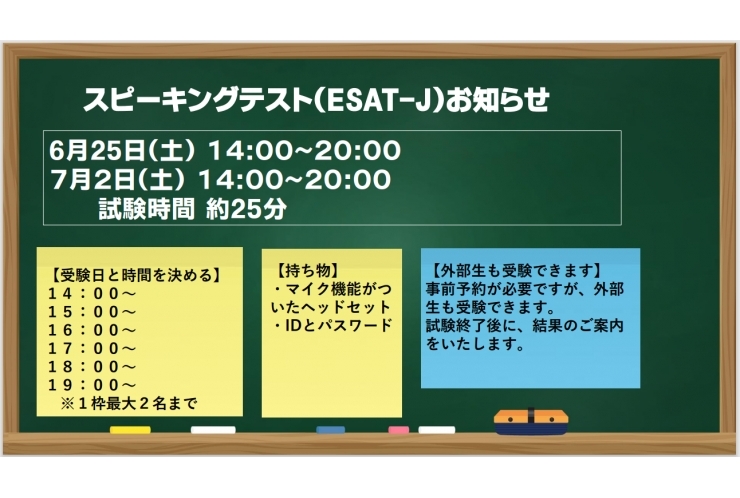 スピーキングテスト(ESAT-J)お知らせ

6月25日(土) 14:00~20:00
7月2日(土) 14:00~20:00
試験時間 約25分

【受験日と時間を決める】
14:00～
15:00～
16:00～
17:00～
18:00～
19:00～
※1枠最大2名まで

【持ち物】
・マイク機能がついたヘッドセット
・IDとパスワード

【外部生も受験できます】
事前予約が必要ですが、外部生も受験できます。
試験終了後に、結果のご案内をいたします。